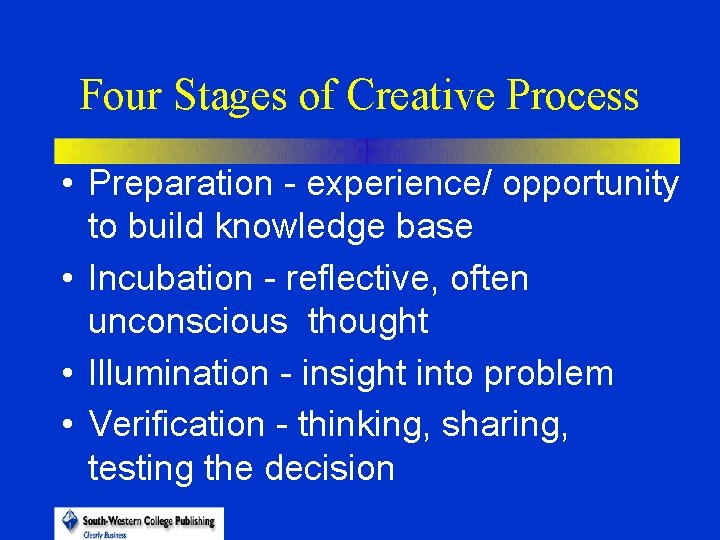 Four Stages of Creative Process

• Preparation - experience/ opportunity to build knowledge base

• Incubation - reflective, often unconscious thought

• Illumination - insight into problem

• Verification - thinking, sharing, testing the decision

South-Western College Publishing
Clearly Business